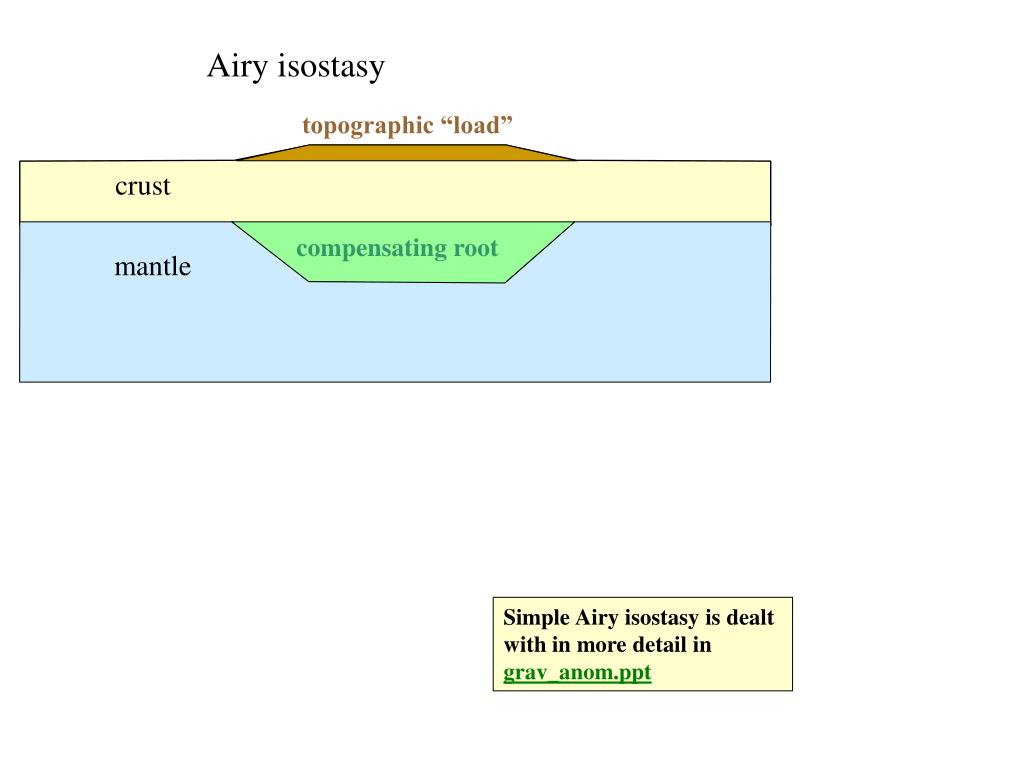 Airy isostasy

topographic “load”

crust

compensating root

mantle

Simple Airy isostasy is dealt with in more detail in grav_anom.ppt